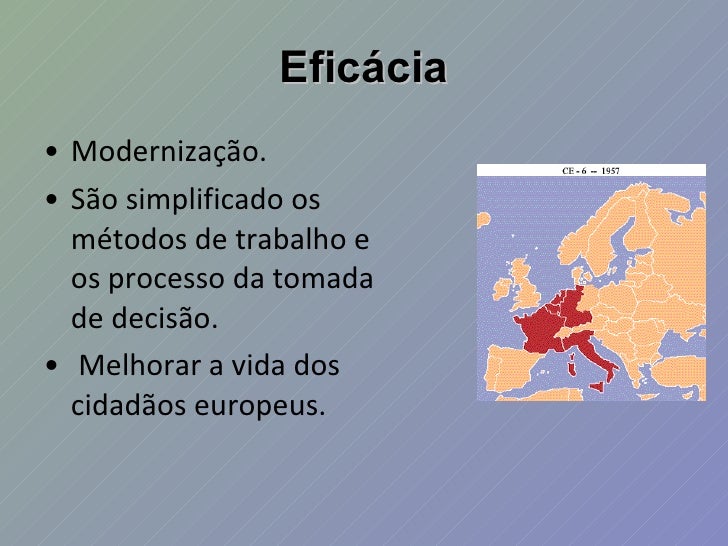 Eficácia

• Modernização.
• São simplificado os métodos de trabalho e os processo da tomada de decisão.
• Melhorar a vida dos cidadãos europeus.

CE - 6 -- 1957